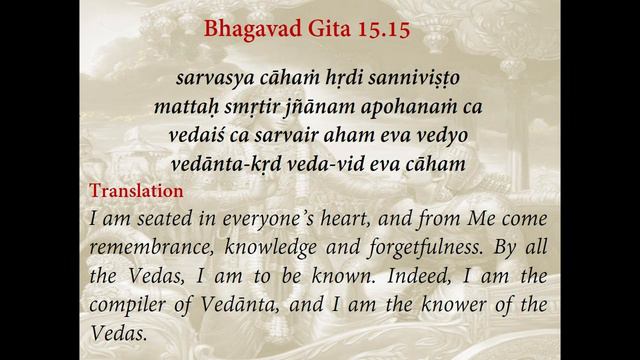 Bhagavad Gita 15.15

sarvasya cāhaṁ hṛdi sanniviṣṭo
mattaḥ smṛtir jñānam apohanaṁ ca
vedaiś ca sarvair aham eva vedyo
vedānta-kṛd veda-vid eva cāham

Translation

I am seated in everyone's heart, and from Me come remembrance, knowledge and forgetfulness. By all the Vedas, I am to be known. Indeed, I am the compiler of Vedānta, and I am the knower of the Vedas.